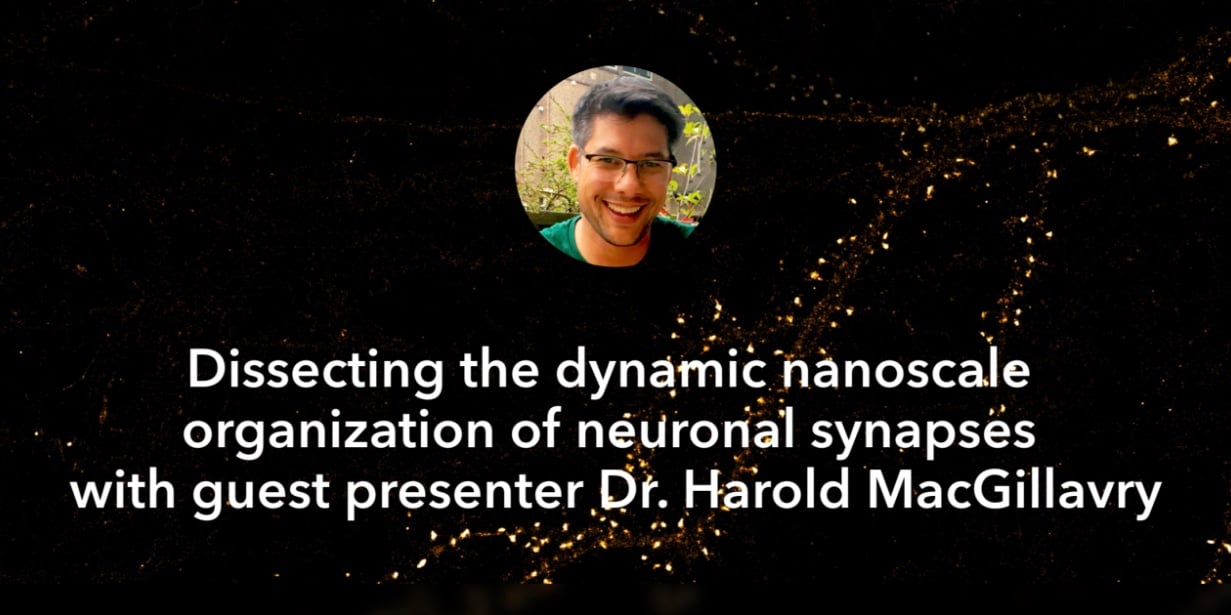 Dissecting the dynamic nanoscale organization of neuronal synapses with guest presenter Dr. Harold MacGillavry